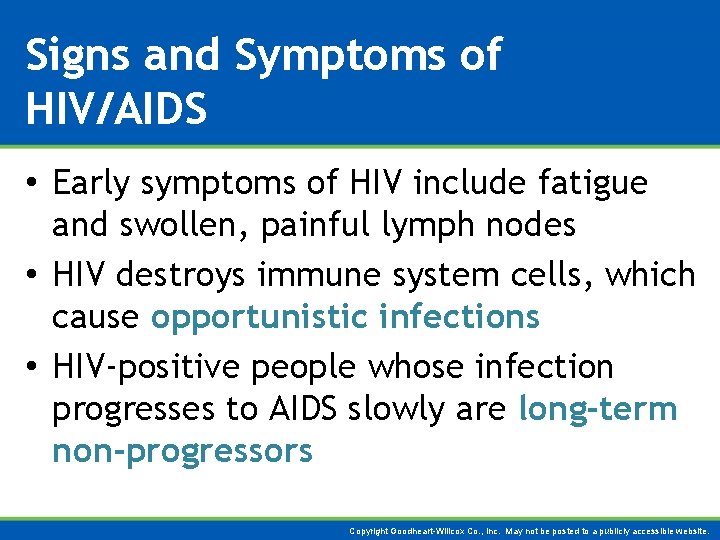 Signs and Symptoms of HIV/AIDS

• Early symptoms of HIV include fatigue and swollen, painful lymph nodes

• HIV destroys immune system cells, which cause opportunistic infections

• HIV-positive people whose infection progresses to AIDS slowly are long-term non-progressors

Copyright Goodheart-Willcox Co., Inc. May not be posted to a publicly accessible website.